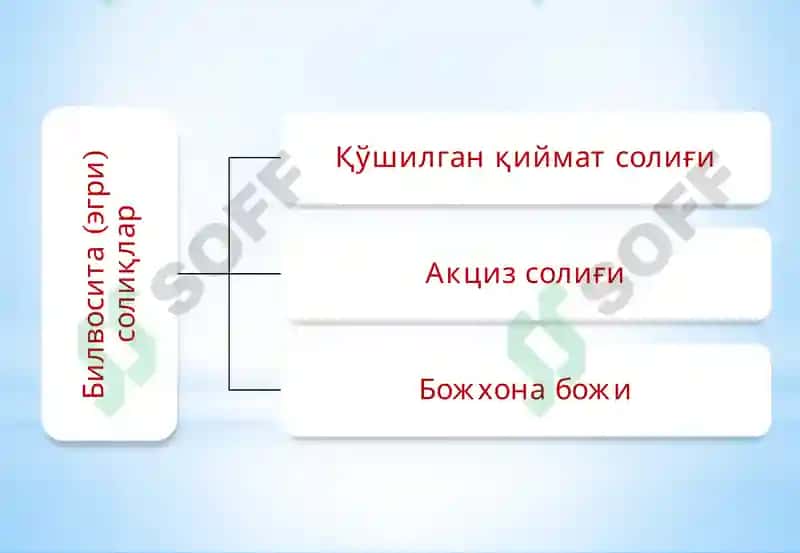 Билвосита (эгри) солиқлар

Қўшилган қиймат солиғи

Акциз солиғи

Божхона божи

SOFF

SOFF